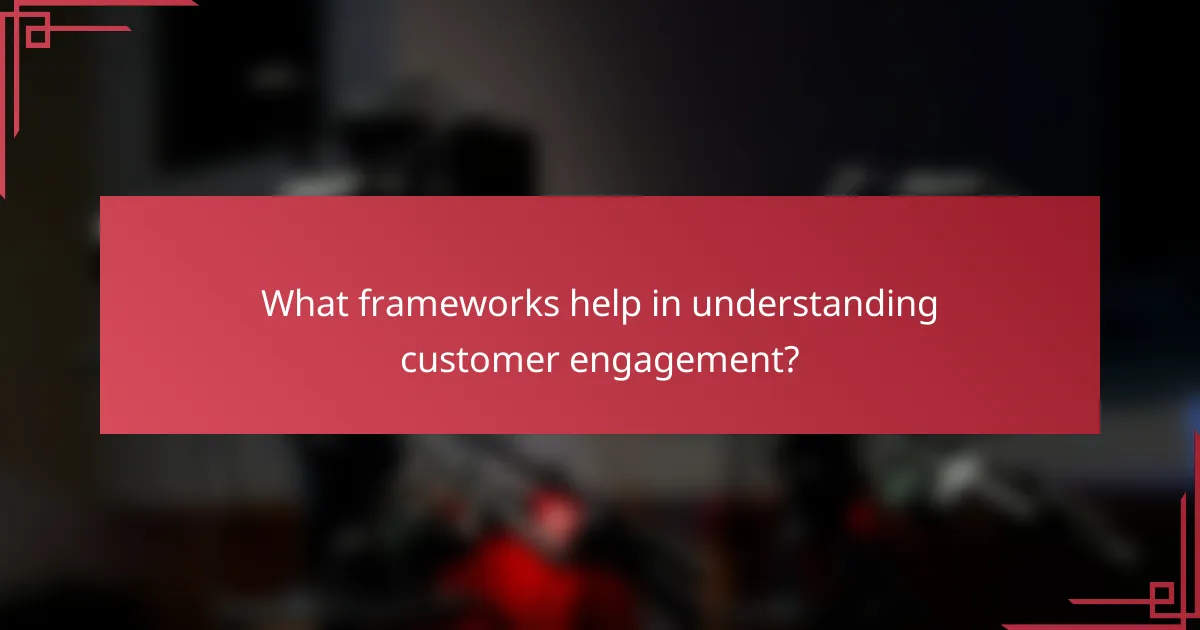 What frameworks help in understanding customer engagement?